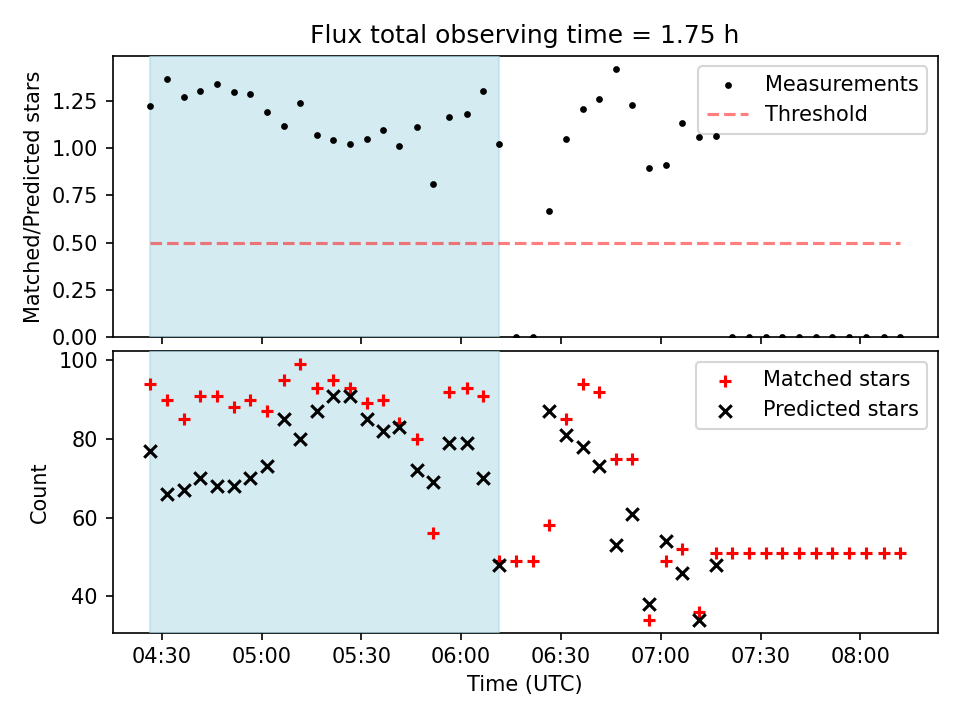 Flux total observing time = 1.75 h

Matched/Predicted stars
1.25
1.00
0.75
0.50
0.25
0.00

Measurements
Threshold

Count
100
80
60
40

Matched stars
Predicted stars

04:30
05:00
05:30
06:00
06:30
07:00
07:30
08:00
Time (UTC)